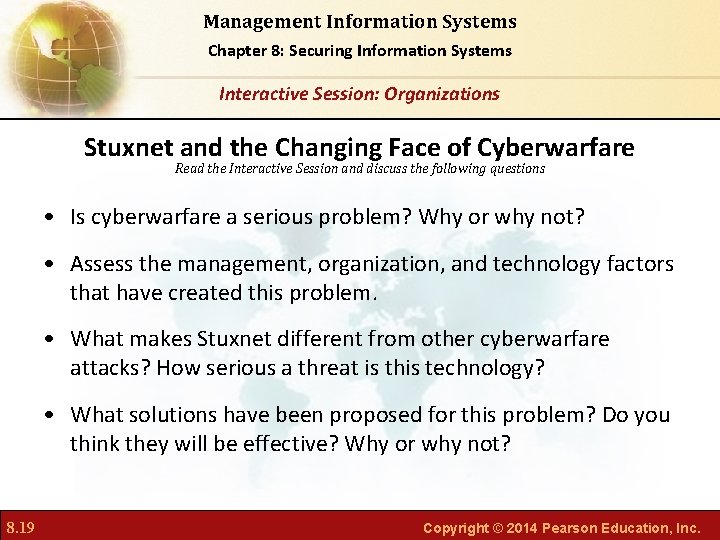 Management Information Systems

Chapter 8: Securing Information Systems

Interactive Session: Organizations

Stuxnet and the Changing Face of Cyberwarfare

Read the Interactive Session and discuss the following questions

• Is cyberwarfare a serious problem? Why or why not?

• Assess the management, organization, and technology factors that have created this problem.

• What makes Stuxnet different from other cyberwarfare attacks? How serious a threat is this technology?

• What solutions have been proposed for this problem? Do you think they will be effective? Why or why not?

8.19

Copyright © 2014 Pearson Education, Inc.